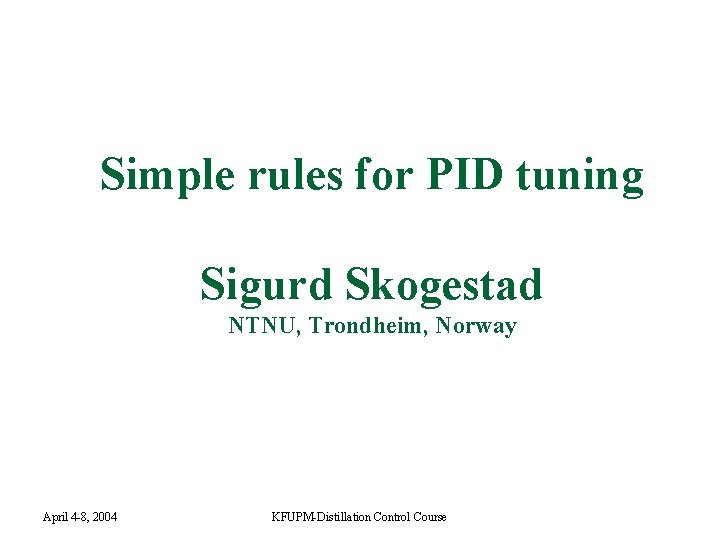 Simple rules for PID tuning

Sigurd Skogestad
NTNU, Trondheim, Norway

April 4-8, 2004

KFUPM-Distillation Control Course